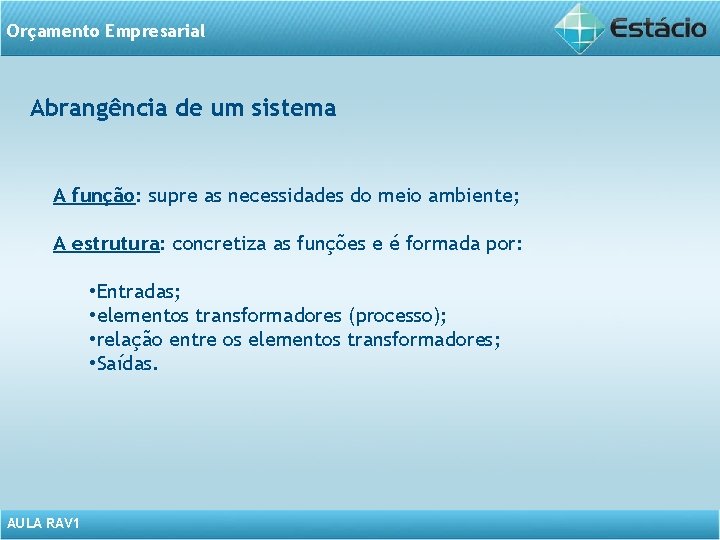 Orçamento Empresarial

Estácio

Abrangência de um sistema

A função: supre as necessidades do meio ambiente;

A estrutura: concretiza as funções e é formada por:

•Entradas;
•elementos transformadores (processo);
•relação entre os elementos transformadores;
•Saídas.

AULA RAV1